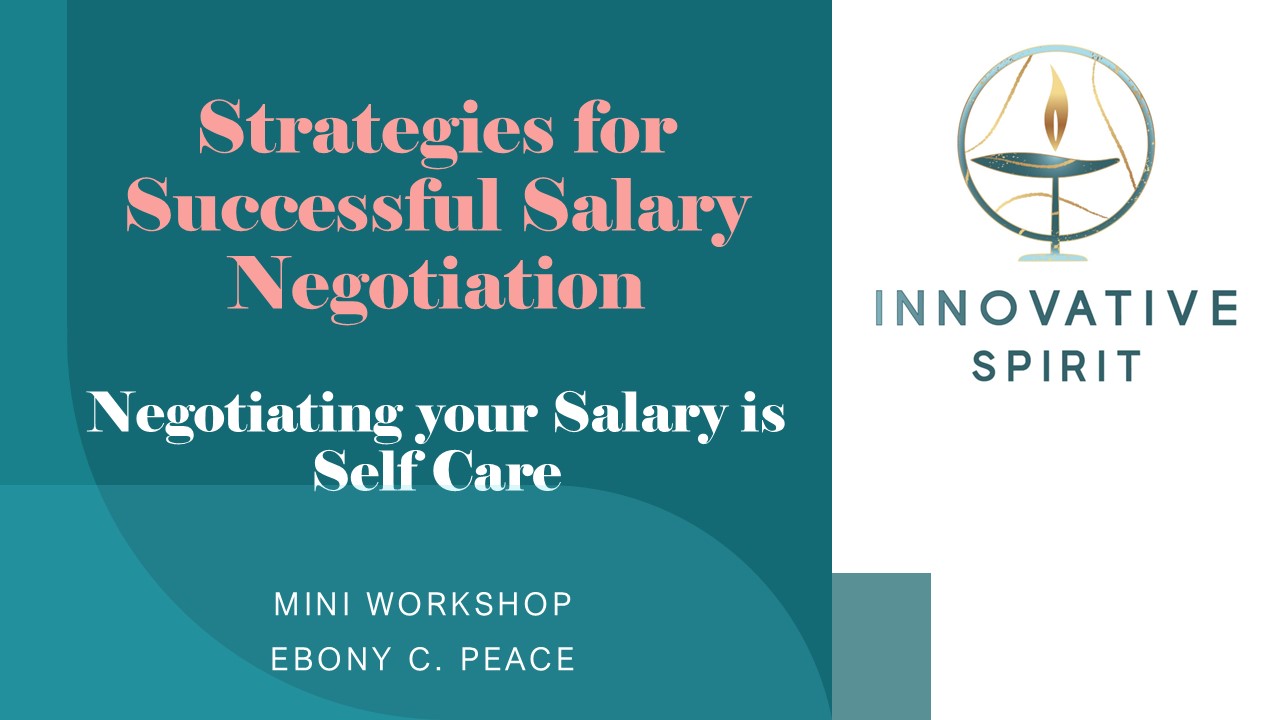 Strategies for Successful Salary Negotiation

Negotiating your Salary is Self Care

MINI WORKSHOP
EBONY C. PEACE

INNOVATIVE SPIRIT